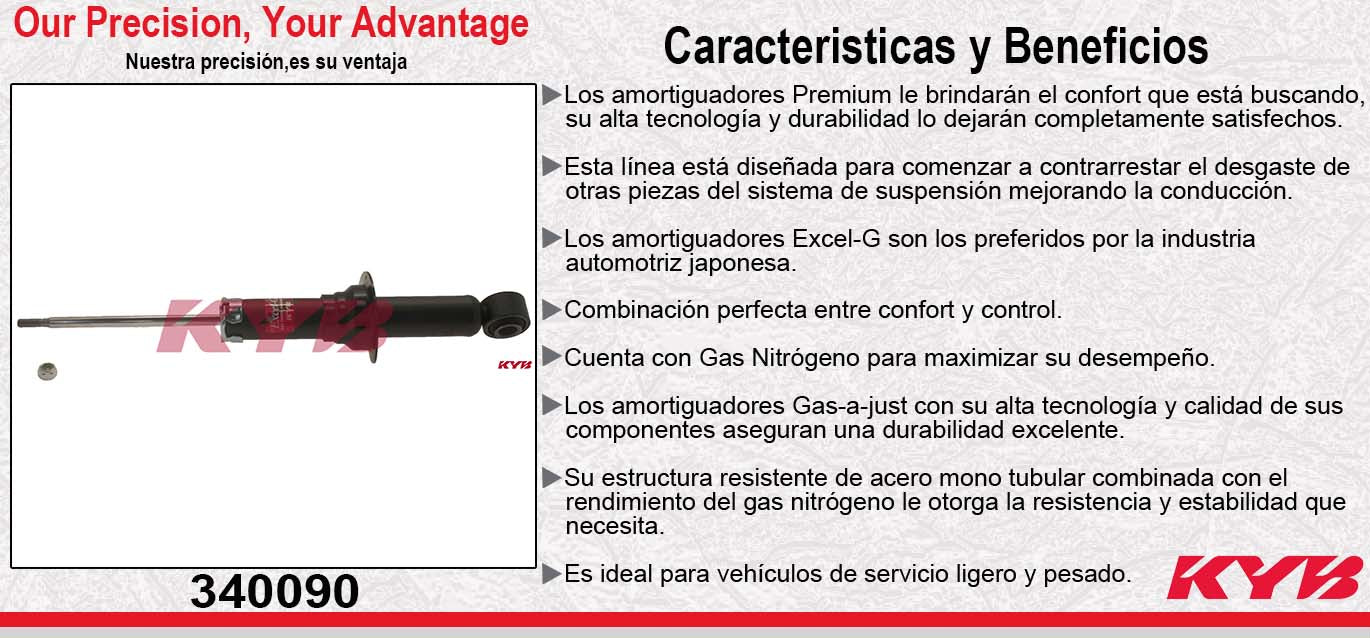 Our Precision, Your Advantage
Nuestra precisión,es su ventaja

KYB
KYB

340090

Caracteristicas y Beneficios

▶Los amortiguadores Premium le brindarán el confort que está buscando, su alta tecnología y durabilidad lo dejarán completamente satisfechos.

▶Esta línea está diseñada para comenzar a contrarrestar el desgaste de otras piezas del sistema de suspensión mejorando la conducción.

▶Los amortiguadores Excel-G son los preferidos por la industria automotriz japonesa.

▶Combinación perfecta entre confort y control.

▶Cuenta con Gas Nitrógeno para maximizar su desempeño.

▶Los amortiguadores Gas-a-just con su alta tecnología y calidad de sus componentes aseguran una durabilidad excelente.

▶Su estructura resistente de acero mono tubular combinada con el rendimiento del gas nitrógeno le otorga la resistencia y estabilidad que necesita.

▶Es ideal para vehículos de servicio ligero y pesado.

KYB